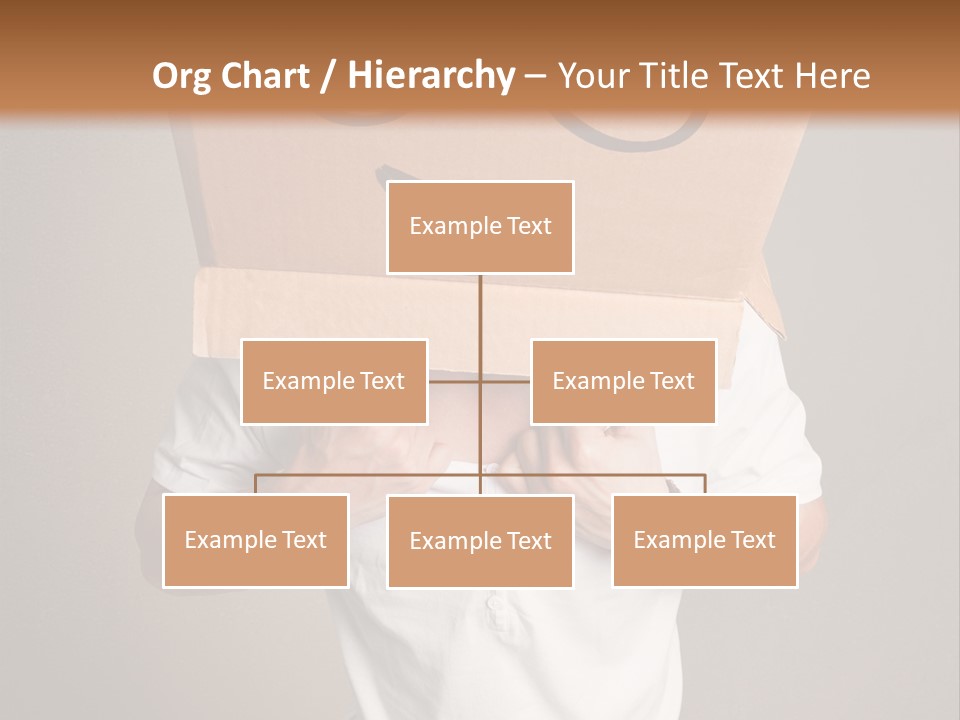 Org Chart / Hierarchy – Your Title Text Here

Example Text

Example Text

Example Text

Example Text

Example Text

Example Text